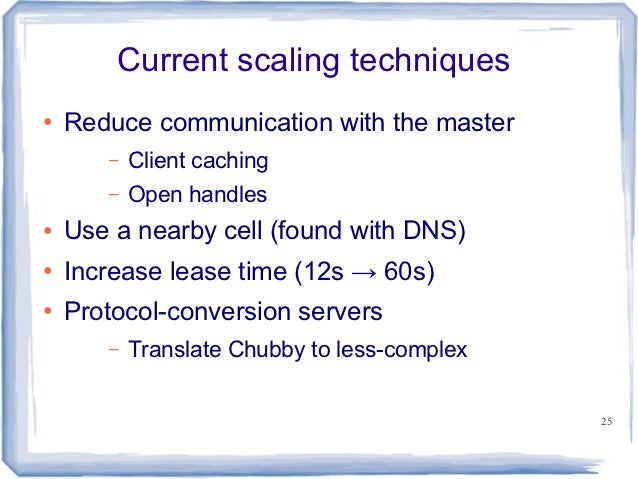 Current scaling techniques

• Reduce communication with the master
  – Client caching
  – Open handles
• Use a nearby cell (found with DNS)
• Increase lease time (12s → 60s)
• Protocol-conversion servers
  – Translate Chubby to less-complex

25